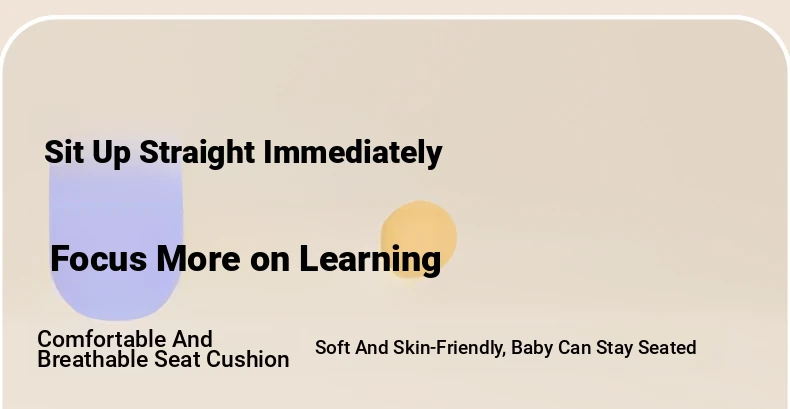 Sit Up Straight Immediately

Focus More on Learning

Comfortable And Breathable Seat Cushion

Soft And Skin-Friendly, Baby Can Stay Seated